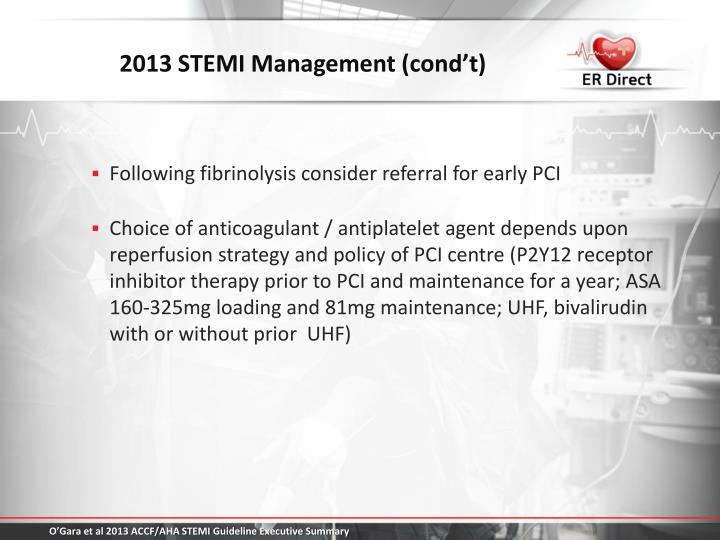 2013 STEMI Management (cond't)

ER Direct

▪ Following fibrinolysis consider referral for early PCI

▪ Choice of anticoagulant / antiplatelet agent depends upon reperfusion strategy and policy of PCI centre (P2Y12 receptor inhibitor therapy prior to PCI and maintenance for a year; ASA 160-325mg loading and 81mg maintenance; UHF, bivalirudin with or without prior UHF)

O'Gara et al 2013 ACCF/AHA STEMI Guideline Executive Summary